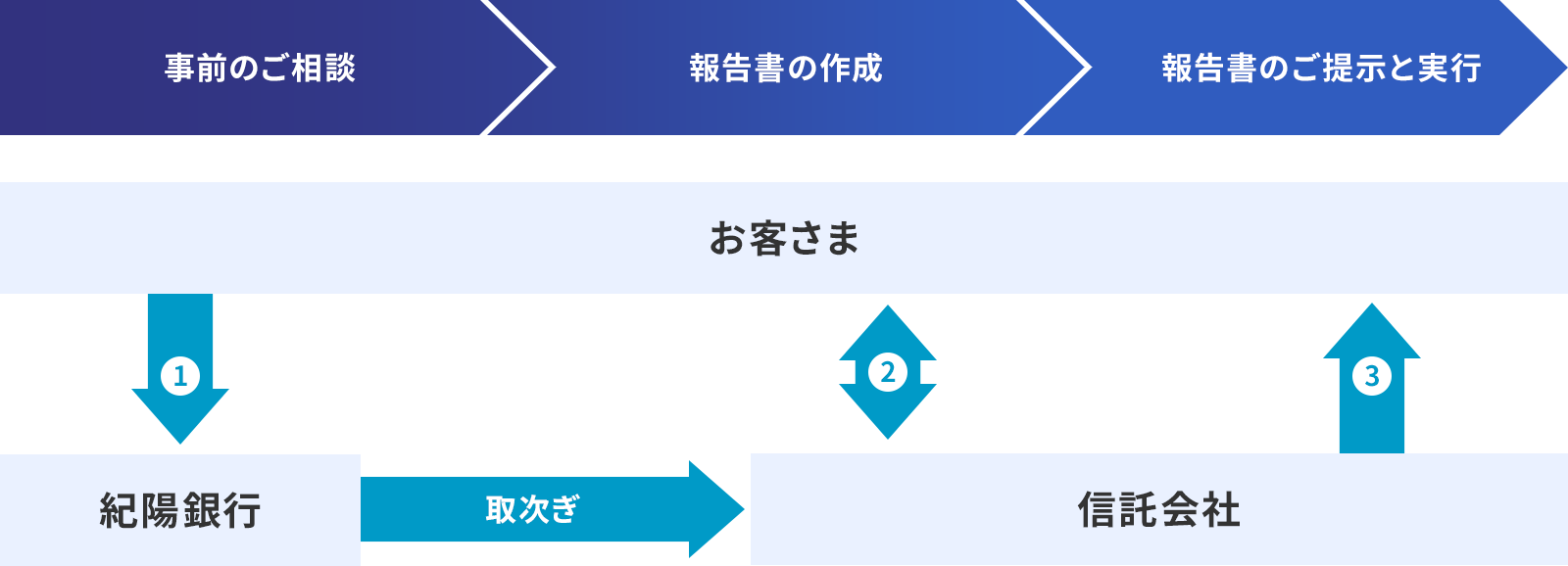 事前のご相談

報告書の作成

報告書のご提示と実行

お客さま

1

2

3

紀陽銀行

取次ぎ

信託会社